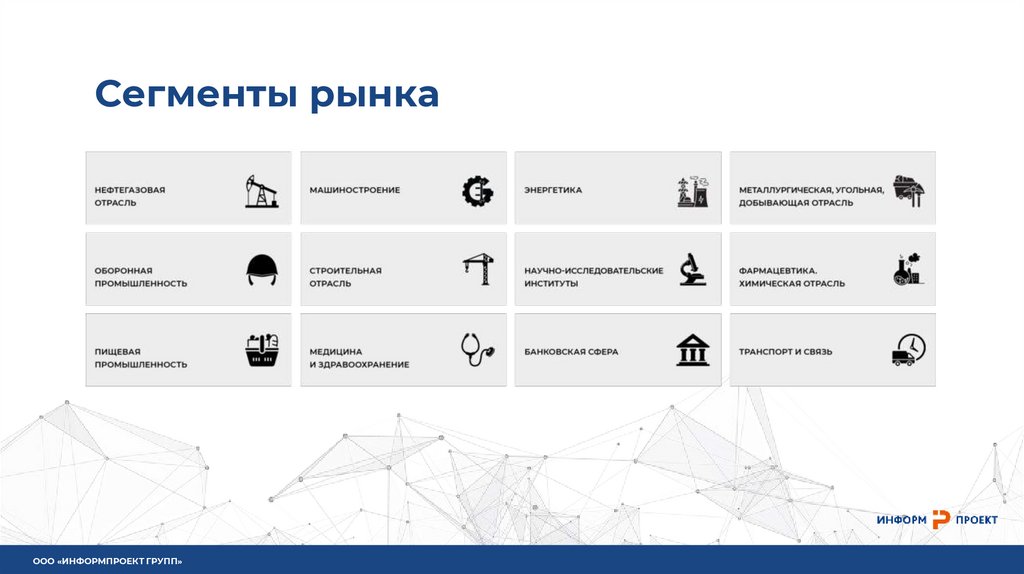 Сегменты рынка

НЕФТЕГАЗОВАЯ ОТРАСЛЬ

МАШИНОСТРОЕНИЕ

ЭНЕРГЕТИКА

МЕТАЛЛУРГИЧЕСКАЯ, УГОЛЬНАЯ, ДОБЫВАЮЩАЯ ОТРАСЛЬ

ОБОРОННАЯ ПРОМЫШЛЕННОСТЬ

СТРОИТЕЛЬНАЯ ОТРАСЛЬ

НАУЧНО-ИССЛЕДОВАТЕЛЬСКИЕ ИНСТИТУТЫ

ФАРМАЦЕВТИКА. ХИМИЧЕСКАЯ ОТРАСЛЬ

ПИЩЕВАЯ ПРОМЫШЛЕННОСТЬ

МЕДИЦИНА И ЗДРАВООХРАНЕНИЕ

БАНКОВСКАЯ СФЕРА

ТРАНСПОРТ И СВЯЗЬ

ИНФОРМ ПРОЕКТ

ООО «ИНФОРМПРОЕКТ ГРУПП»